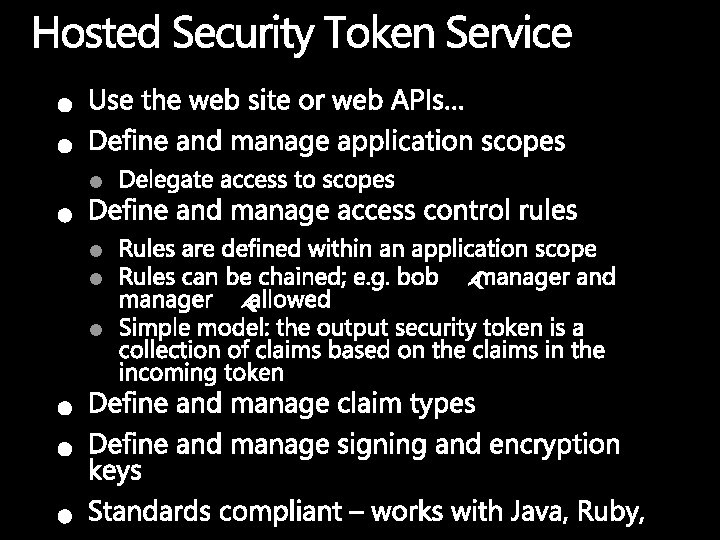 Hosted Security Token Service

- Use the web site or web APIs…
- Define and manage application scopes
  - Delegate access to scopes
- Define and manage access control rules
  - Rules are defined within an application scope
  - Rules can be chained; e.g. bob manager and manager allowed
  - Simple model: the output security token is a collection of claims based on the claims in the incoming token
- Define and manage claim types
- Define and manage signing and encryption keys
- Standards compliant – works with Java, Ruby,